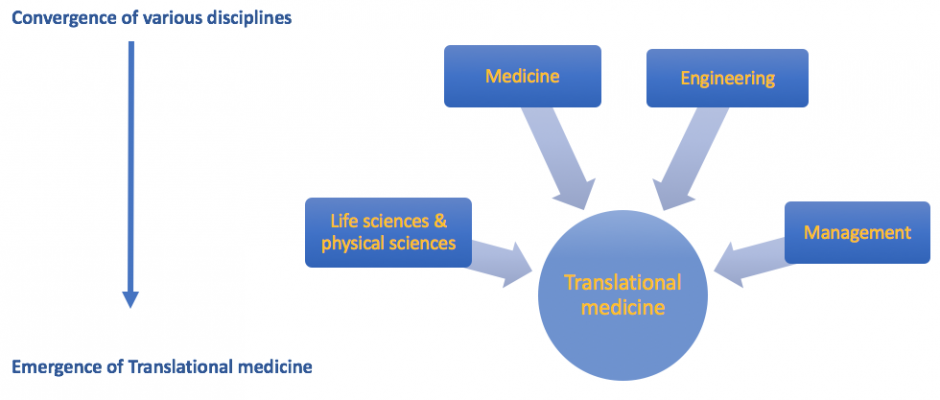 Convergence of various disciplines

Emergence of Translational medicine

Medicine

Engineering

Life sciences & physical sciences

Management

Translational medicine